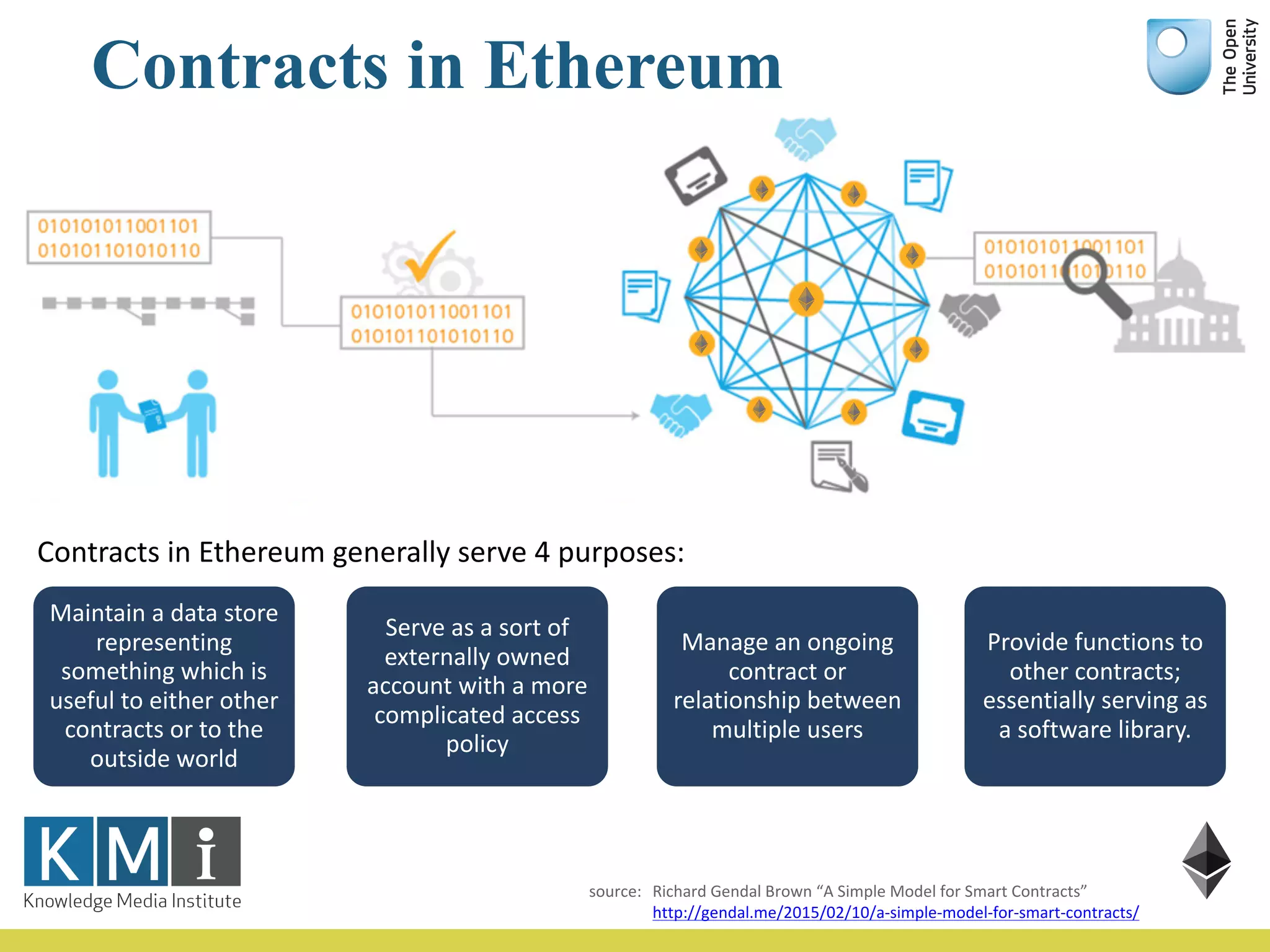 Contracts in Ethereum

The Open University

010101011001101
010101101010110

010101011001101
010101101010110

010101011001101
010101101010110

Contracts in Ethereum generally serve 4 purposes:

Maintain a data store representing something which is useful to either other contracts or to the outside world

Serve as a sort of externally owned account with a more complicated access policy

Manage an ongoing contract or relationship between multiple users

Provide functions to other contracts; essentially serving as a software library.

KMi
Knowledge Media Institute

source: Richard Gendal Brown “A Simple Model for Smart Contracts”
http://gendal.me/2015/02/10/a-simple-model-for-smart-contracts/